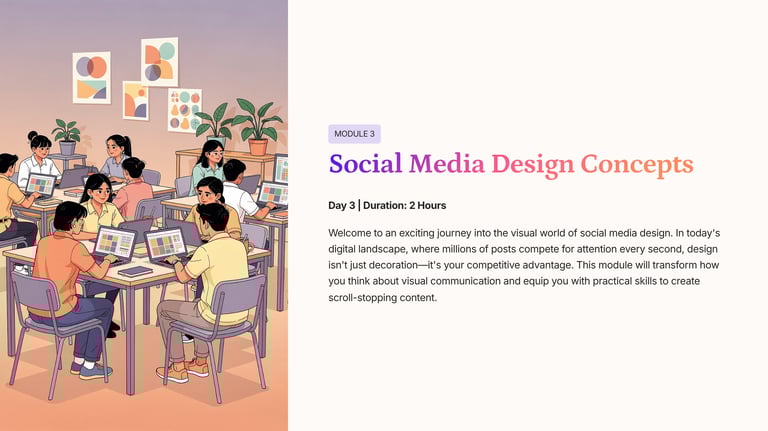 MODULE 3

Social Media Design Concepts

Day 3 | Duration: 2 Hours

Welcome to an exciting journey into the visual world of social media design. In today's digital landscape, where millions of posts compete for attention every second, design isn't just decoration—it's your competitive advantage. This module will transform how you think about visual communication and equip you with practical skills to create scroll-stopping content.